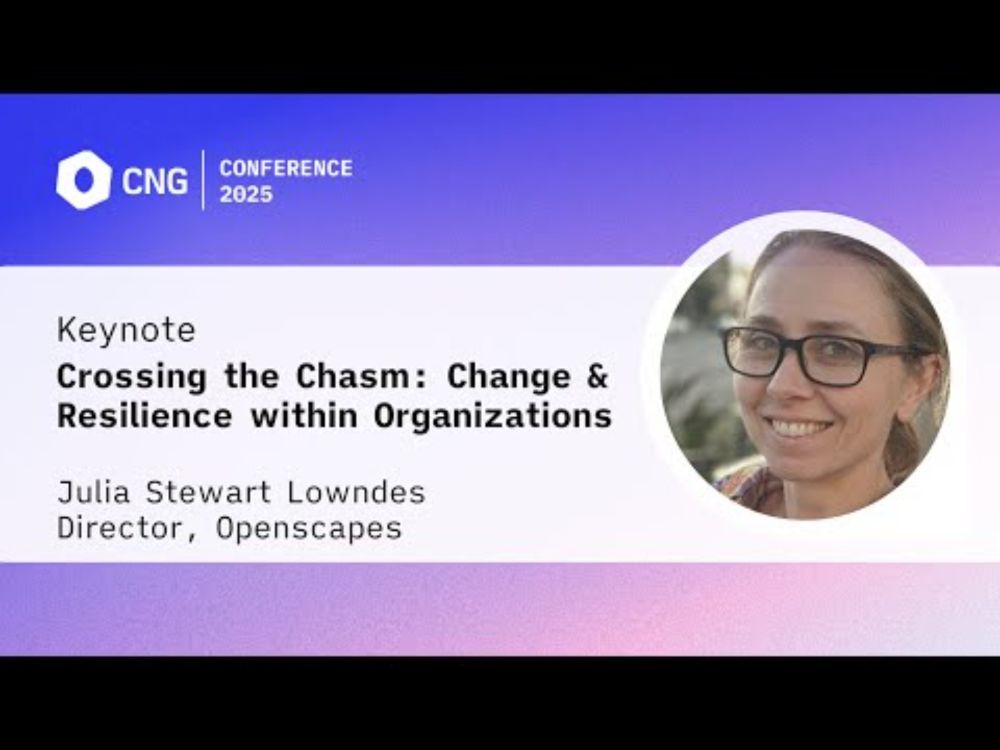 CNG CONFERENCE 2025

Keynote
Crossing the Chasm: Change & Resilience within Organizations

Julia Stewart Lowndes
Director, Openscapes